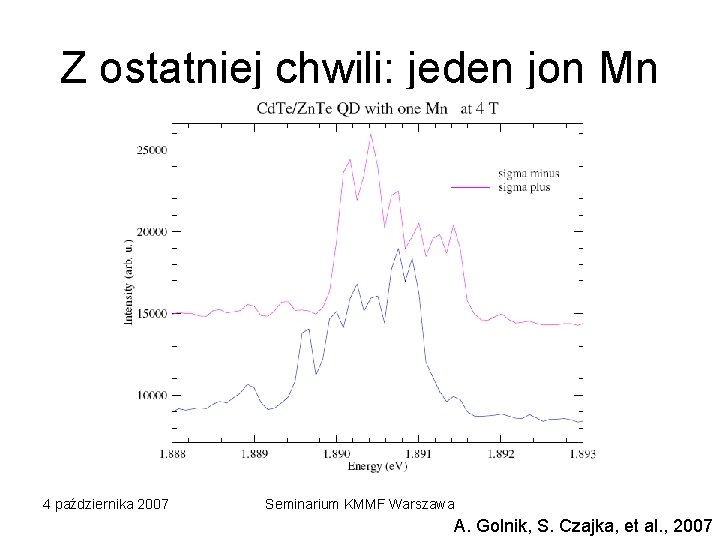 Z ostatniej chwili: jeden jon Mn

CdTe/ZnTe QD with one Mn at 4 T

sigma minus
sigma plus

Intensity (arb. u.)

25000
20000
15000
10000

1.888
1.889
1.890
1.891
1.892
1.893

Energy (eV)

4 października 2007

Seminarium KMMF Warszawa

A. Golnik, S. Czajka, et al., 2007